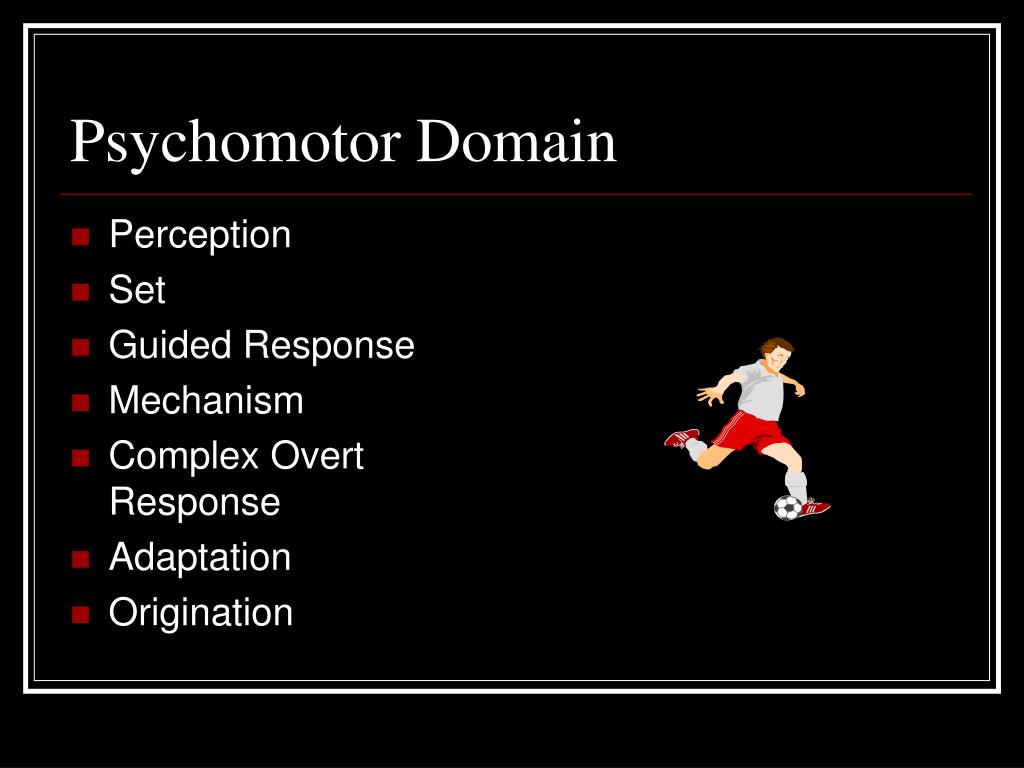 Psychomotor Domain

- Perception
- Set
- Guided Response
- Mechanism
- Complex Overt Response
- Adaptation
- Origination